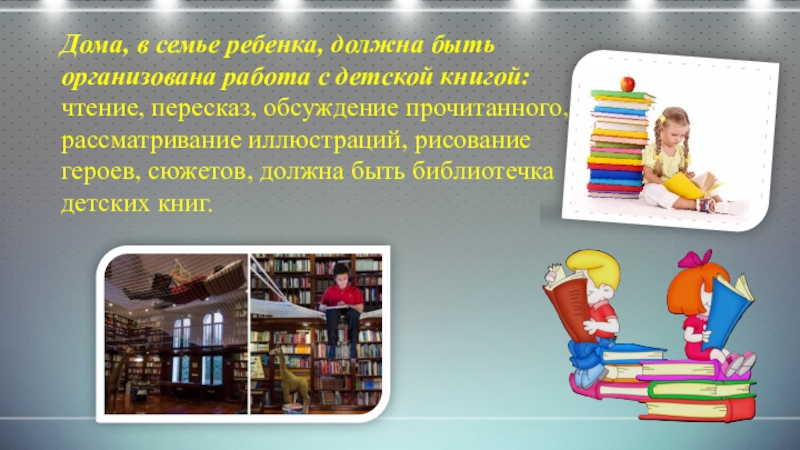 Дома, в семье ребенка, должна быть организована работа с детской книгой: чтение, пересказ, обсуждение прочитанного, рассматривание иллюстраций, рисование героев, сюжетов, должна быть библиотечка детских книг.